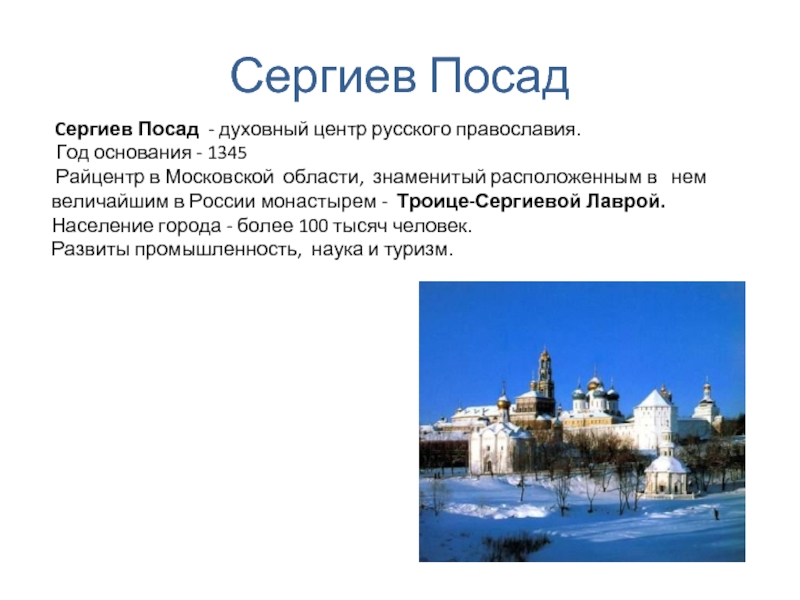 Сергиев Посад

Сергиев Посад - духовный центр русского православия.
Год основания - 1345
Райцентр в Московской области, знаменитый расположенным в нем величайшим в России монастырем - Троице-Сергиевой Лаврой.
Население города - более 100 тысяч человек.
Развиты промышленность, наука и туризм.